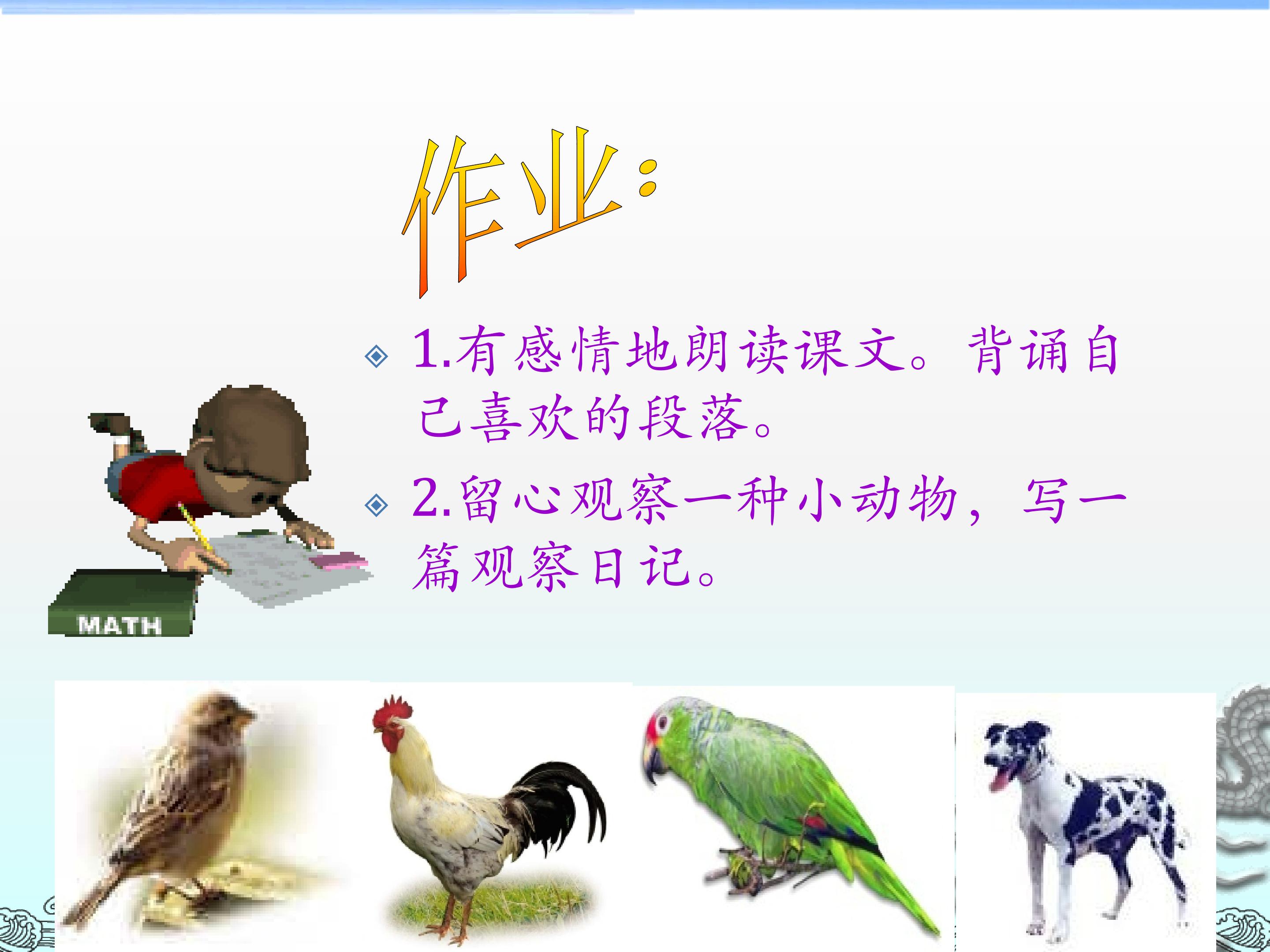 作业：

1.有感情地朗读课文。背诵自己喜欢的段落。

2.留心观察一种小动物，写一篇观察日记。

MATH